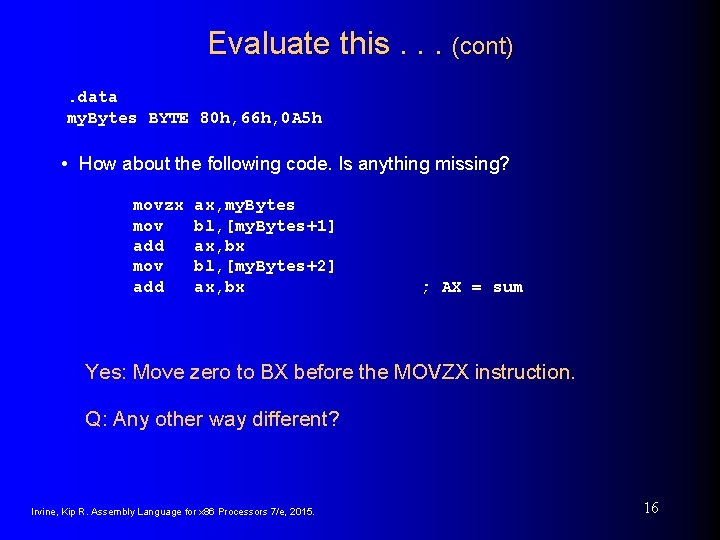 Evaluate this . . . (cont)

.data
myBytes BYTE 80h,66h,0A5h

• How about the following code. Is anything missing?

movzx ax,myBytes
mov bl,[myBytes+1]
add ax,bx
mov bl,[myBytes+2]
add ax,bx ; AX = sum

Yes: Move zero to BX before the MOVZX instruction.

Q: Any other way different?

Irvine, Kip R. Assembly Language for x86 Processors 7/e, 2015.

16